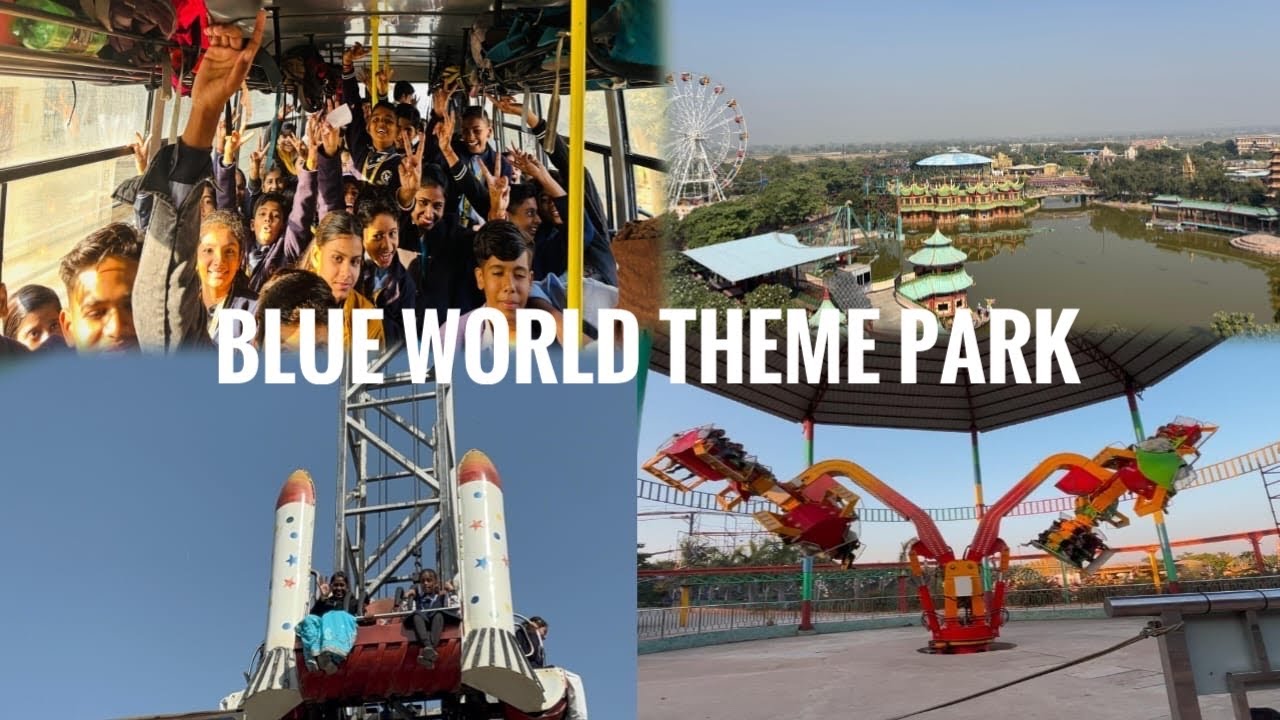 BLUE WORLD THEME PARK